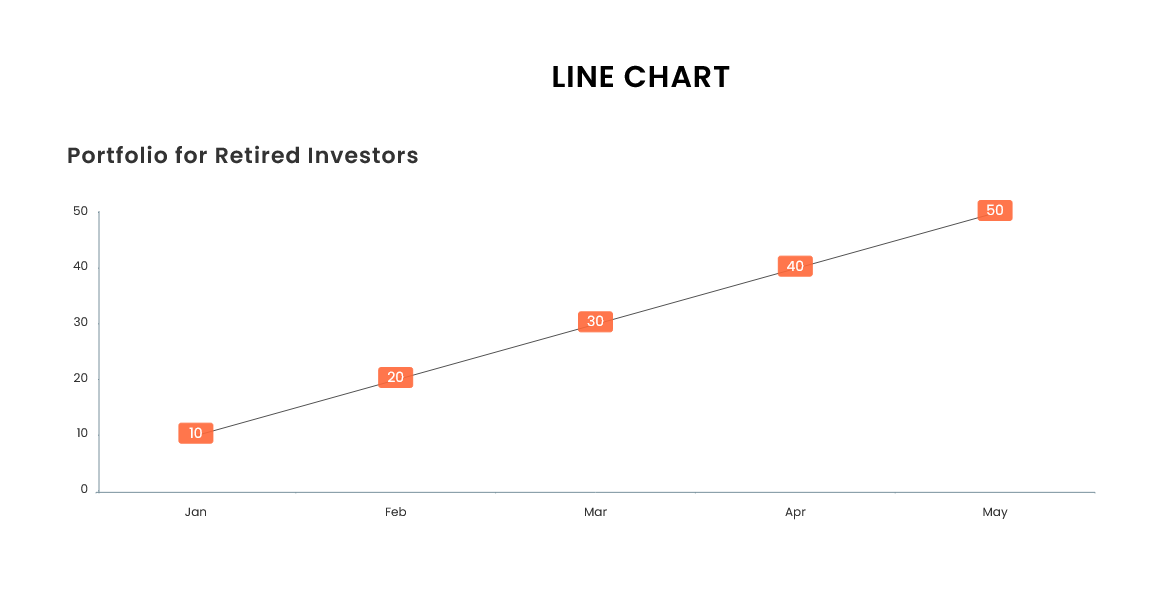 LINE CHART

Portfolio for Retired Investors

50
40
30
20
10
0

10
20
30
40
50

Jan
Feb
Mar
Apr
May